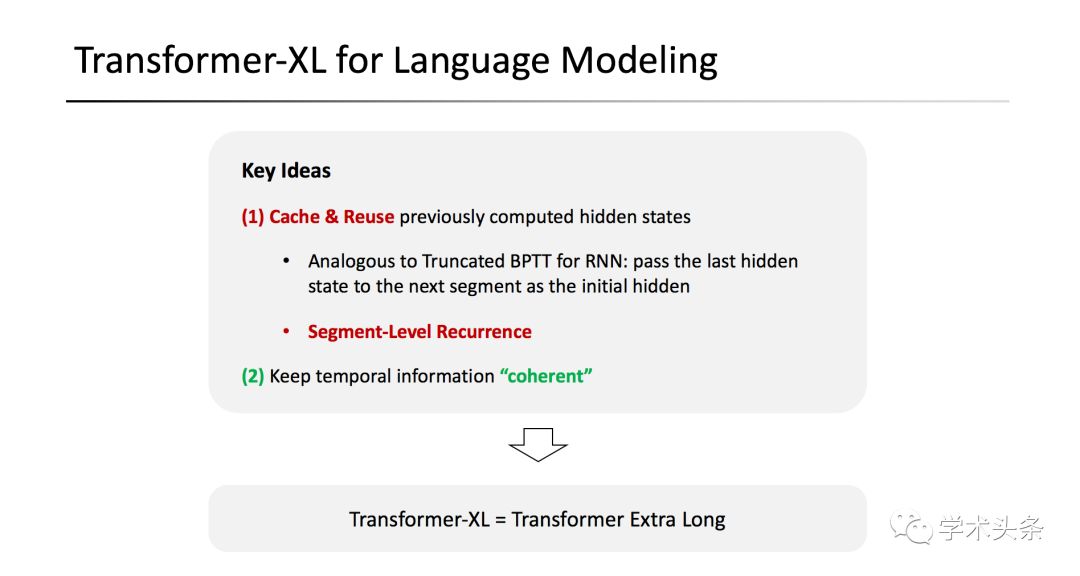 Transformer-XL for Language Modeling

Key Ideas

(1) Cache & Reuse previously computed hidden states

• Analogous to Truncated BPTT for RNN: pass the last hidden state to the next segment as the initial hidden

• Segment-Level Recurrence

(2) Keep temporal information "coherent"

Transformer-XL = Transformer Extra Long

学术头条